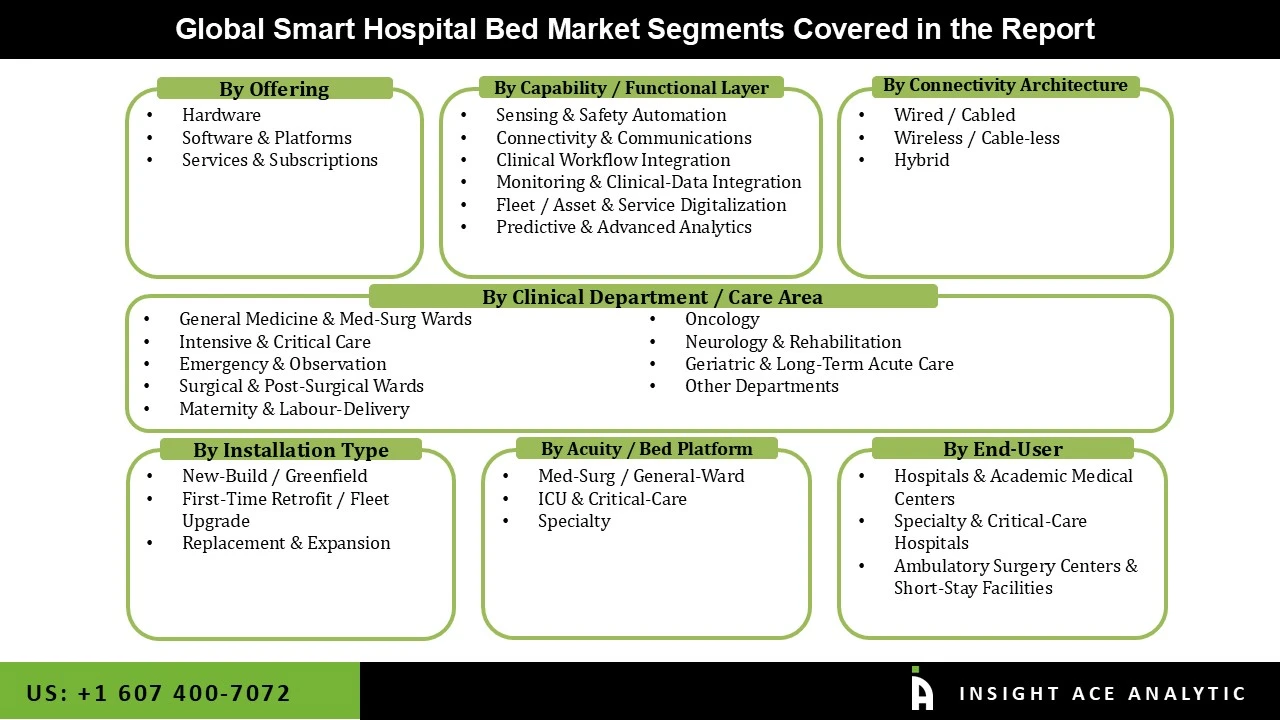 Global Smart Hospital Bed Market Segments Covered in the Report

By Offering
• Hardware
• Software & Platforms
• Services & Subscriptions

By Capability / Functional Layer
• Sensing & Safety Automation
• Connectivity & Communications
• Clinical Workflow Integration
• Monitoring & Clinical-Data Integration
• Fleet / Asset & Service Digitalization
• Predictive & Advanced Analytics

By Connectivity Architecture
• Wired / Cabled
• Wireless / Cable-less
• Hybrid

By Clinical Department / Care Area
• General Medicine & Med-Surg Wards
• Intensive & Critical Care
• Emergency & Observation
• Surgical & Post-Surgical Wards
• Maternity & Labour-Delivery
• Oncology
• Neurology & Rehabilitation
• Geriatric & Long-Term Acute Care
• Other Departments

By Installation Type
• New-Build / Greenfield
• First-Time Retrofit / Fleet Upgrade
• Replacement & Expansion

By Acuity / Bed Platform
• Med-Surg / General-Ward
• ICU & Critical-Care
• Specialty

By End-User
• Hospitals & Academic Medical Centers
• Specialty & Critical-Care Hospitals
• Ambulatory Surgery Centers & Short-Stay Facilities

US: +1 607 400-7072

INSIGHT ACE ANALYTIC